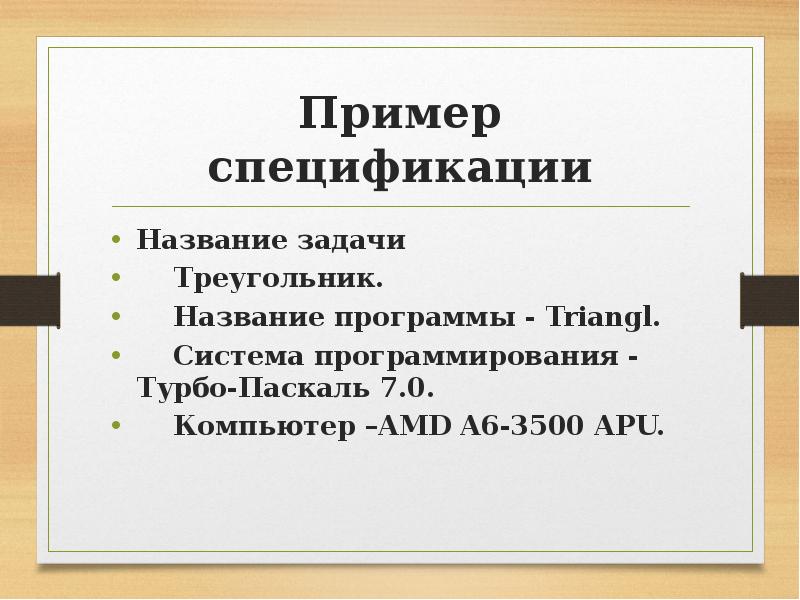 Пример спецификации

• Название задачи
• Треугольник.
• Название программы - Triangl.
• Система программирования - Турбо-Паскаль 7.0.
• Компьютер –AMD A6-3500 APU.